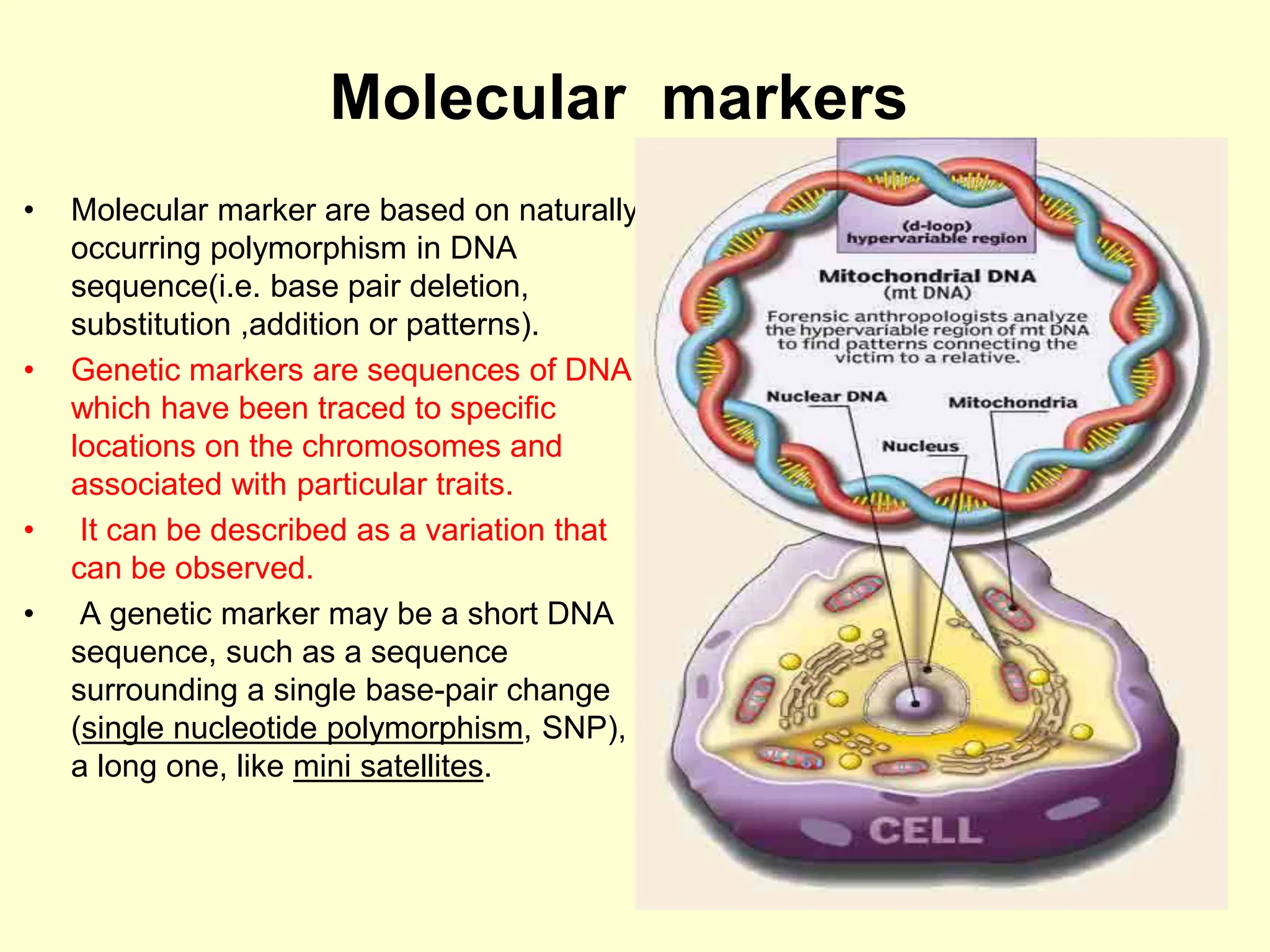 Molecular markers

• Molecular marker are based on naturally occurring polymorphism in DNA sequence(i.e. base pair deletion, substitution ,addition or patterns).

• Genetic markers are sequences of DNA which have been traced to specific locations on the chromosomes and associated with particular traits.

• It can be described as a variation that can be observed.

• A genetic marker may be a short DNA sequence, such as a sequence surrounding a single base-pair change (single nucleotide polymorphism, SNP), a long one, like mini satellites.

(d-loop)
hypervariable region

Mitochondrial DNA
(mt DNA)

Forensic anthropologists analyze the hypervariable region of mt DNA to find patterns connecting the victim to a relative.

Nuclear DNA

Mitochondria

Nucleus

CELL